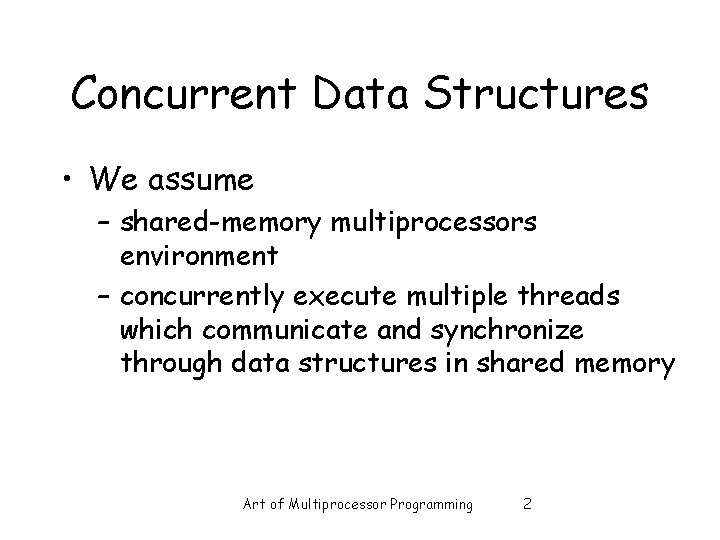 Concurrent Data Structures

• We assume

– shared-memory multiprocessors environment

– concurrently execute multiple threads which communicate and synchronize through data structures in shared memory

Art of Multiprocessor Programming 2